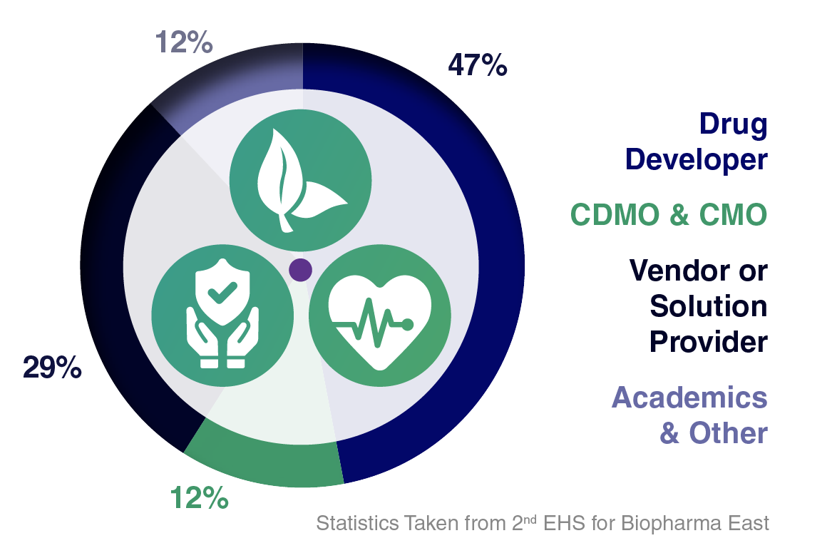 12%

47%

29%

12%

Drug Developer

CDMO & CMO

Vendor or Solution Provider

Academics & Other

Statistics Taken from 2$^{nd}$ EHS for Biopharma East